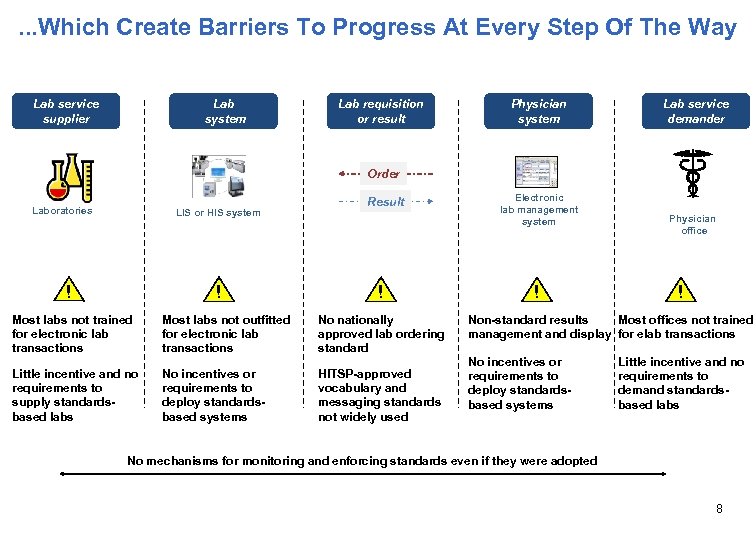 ...Which Create Barriers To Progress At Every Step Of The Way

Lab service supplier

Laboratories

Most labs not trained for electronic lab transactions

Little incentive and no requirements to supply standards-based labs

Lab system

LIS or HIS system

Most labs not outfitted for electronic lab transactions

No incentives or requirements to deploy standards-based systems

Lab requisition or result

Order

Result

No nationally approved lab ordering standard

HITSP-approved vocabulary and messaging standards not widely used

Physician system

Electronic lab management system

Non-standard results management and display

No incentives or requirements to deploy standards-based systems

Lab service demander

Physician office

Most offices not trained for elab transactions

Little incentive and no requirements to demand standards-based labs

No mechanisms for monitoring and enforcing standards even if they were adopted

8